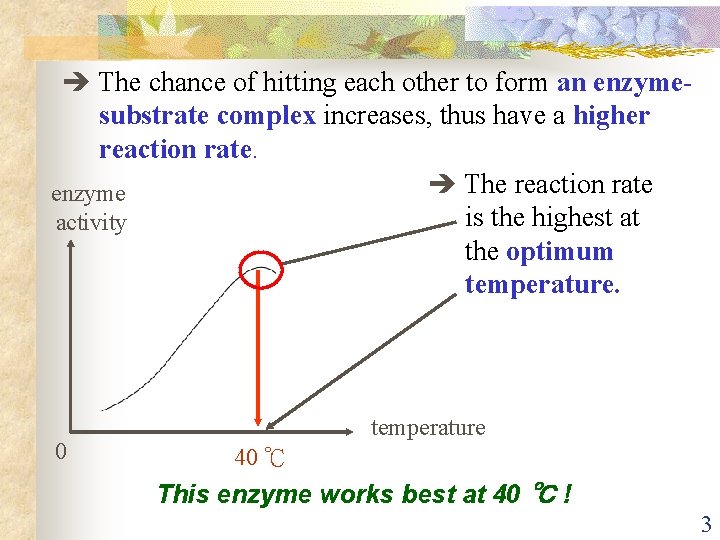 ➔ The chance of hitting each other to form an enzyme-substrate complex increases, thus have a higher reaction rate.

➔ The reaction rate is the highest at the optimum temperature.

enzyme activity

temperature

0

40 ℃

This enzyme works best at 40 ℃ !

3